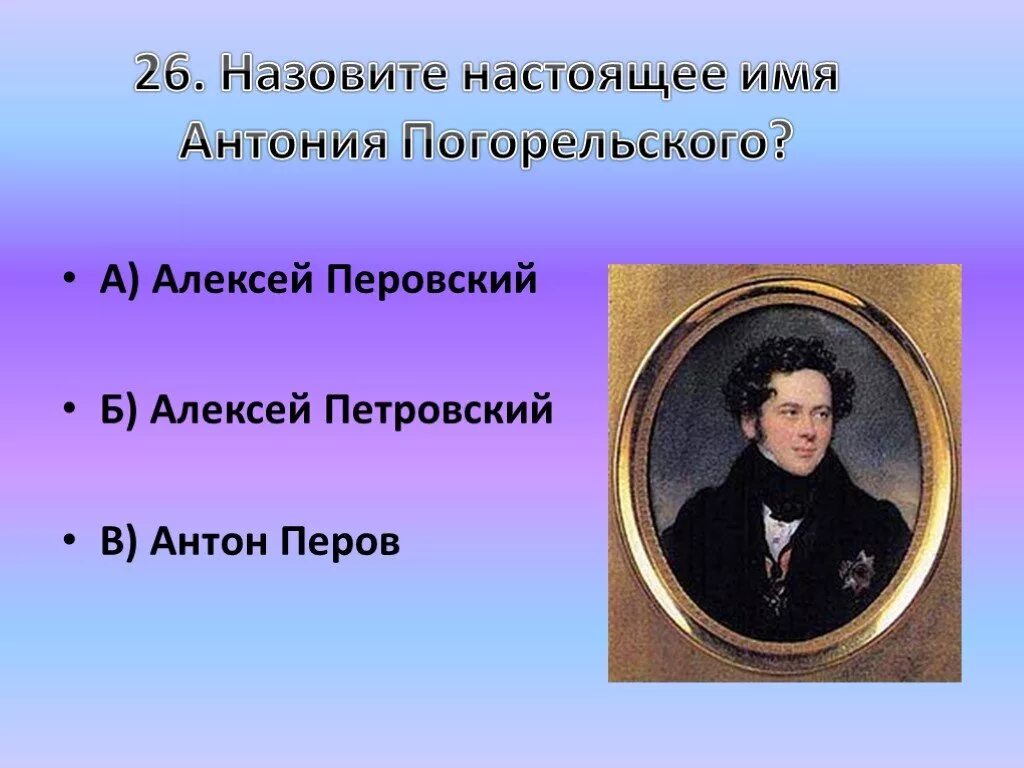 26. Назовите настоящее имя Антония Погорельского?

• А) Алексей Перовский

• Б) Алексей Петровский

• В) Антон Перов